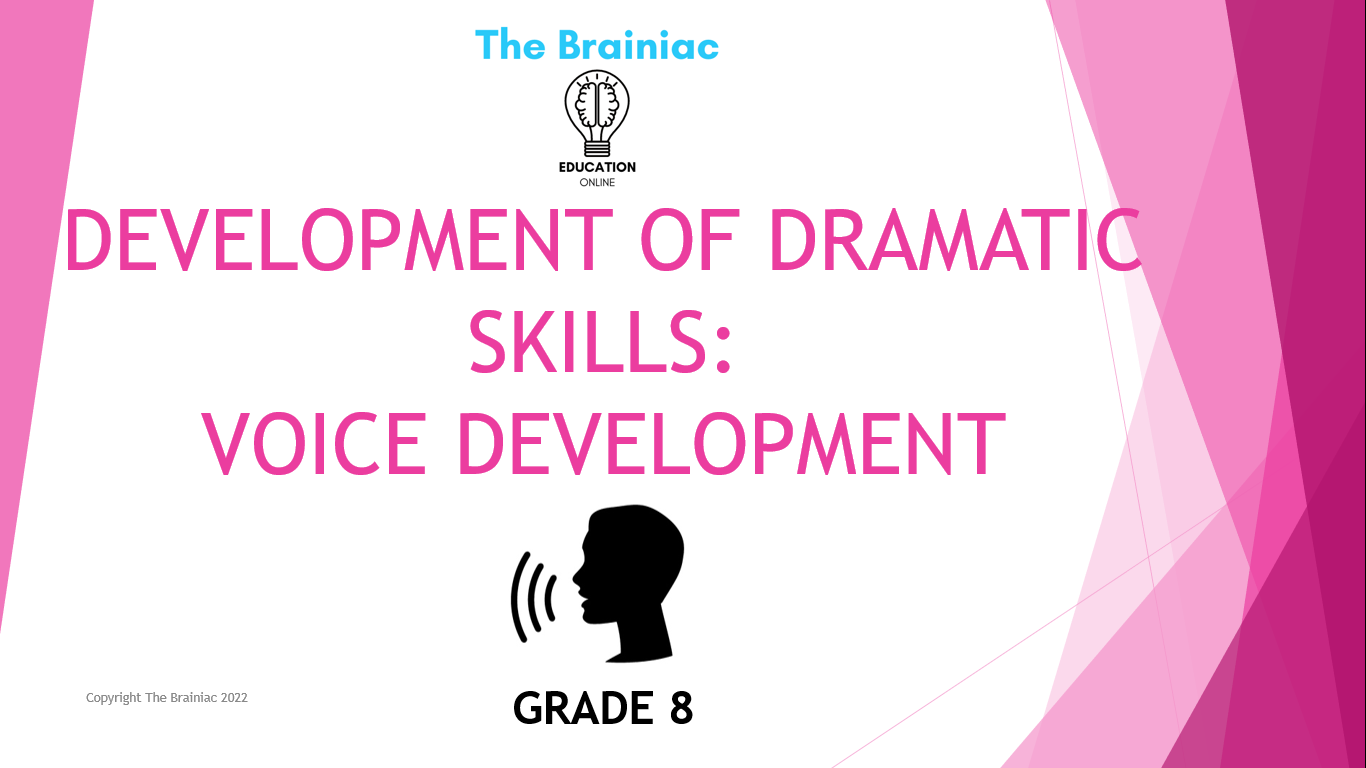 The Brainiac

EDUCATION
ONLINE

DEVELOPMENT OF DRAMATIC SKILLS:
VOICE DEVELOPMENT

Copyright The Brainiac 2022

GRADE 8